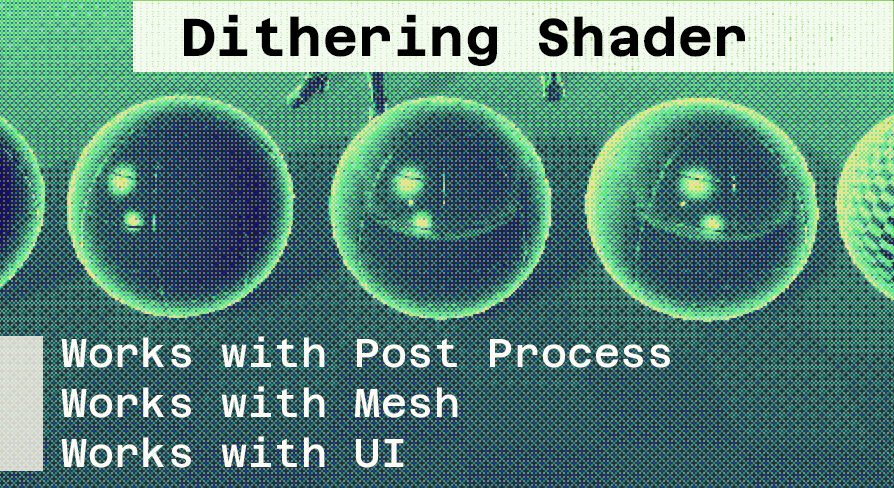 Dithering Shader

Works with Post Process
Works with Mesh
Works with UI